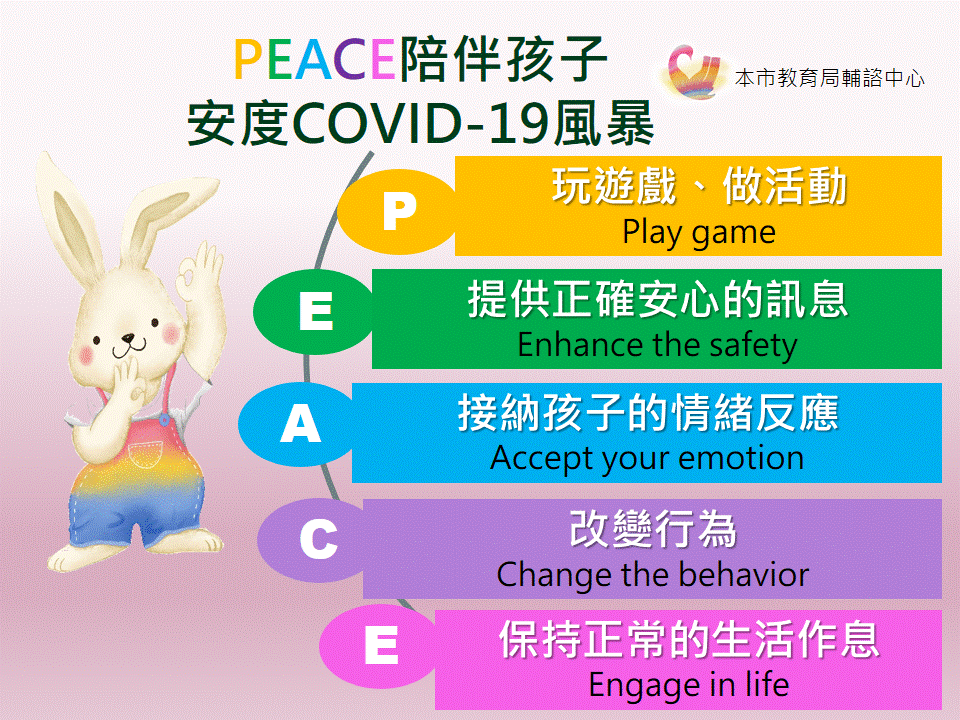 PEACE陪伴孩子
安度COVID-19風暴

本市教育局輔諮中心

P
玩遊戲、做活動
Play game

E
提供正確安心的訊息
Enhance the safety

A
接納孩子的情緒反應
Accept your emotion

C
改變行為
Change the behavior

E
保持正常的生活作息
Engage in life